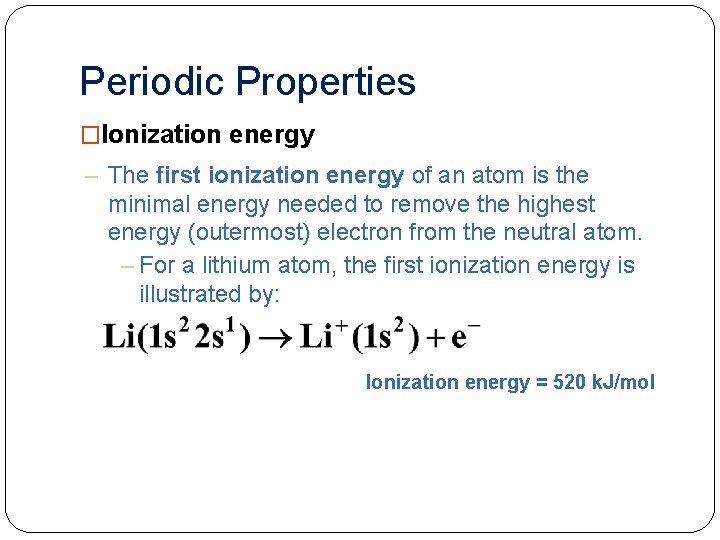 Periodic Properties

□Ionization energy

– The first ionization energy of an atom is the minimal energy needed to remove the highest energy (outermost) electron from the neutral atom.

– For a lithium atom, the first ionization energy is illustrated by:

$Li(1s^2 2s^1) \rightarrow Li^+(1s^2) + e^-$

Ionization energy = 520 kJ/mol